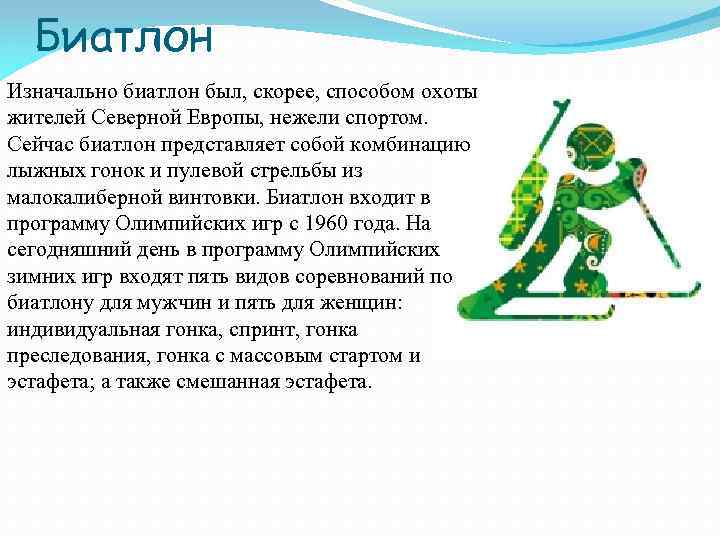 Биатлон

Изначально биатлон был, скорее, способом охоты жителей Северной Европы, нежели спортом. Сейчас биатлон представляет собой комбинацию лыжных гонок и пулевой стрельбы из малокалиберной винтовки. Биатлон входит в программу Олимпийских игр с 1960 года. На сегодняшний день в программу Олимпийских зимних игр входят пять видов соревнований по биатлону для мужчин и пять для женщин: индивидуальная гонка, спринт, гонка преследования, гонка с массовым стартом и эстафета; а также смешанная эстафета.